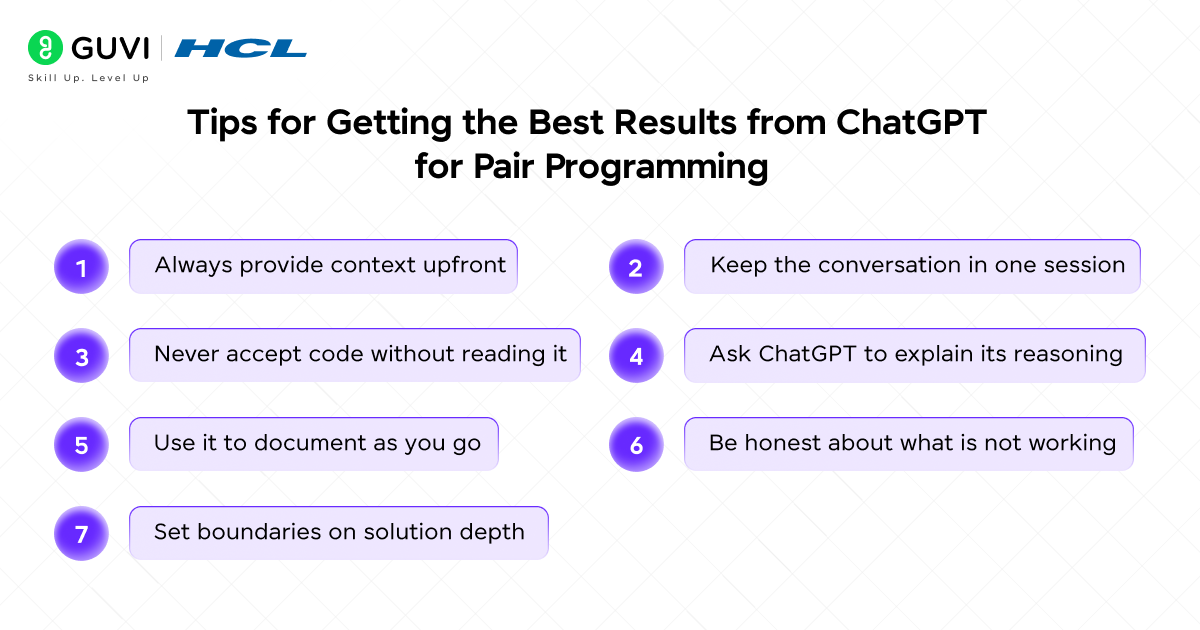 GUVI | HCL
Skill Up. Level Up

Tips for Getting the Best Results from ChatGPT for Pair Programming

1 Always provide context upfront

2 Keep the conversation in one session

3 Never accept code without reading it

4 Ask ChatGPT to explain its reasoning

5 Use it to document as you go

6 Be honest about what is not working

7 Set boundaries on solution depth